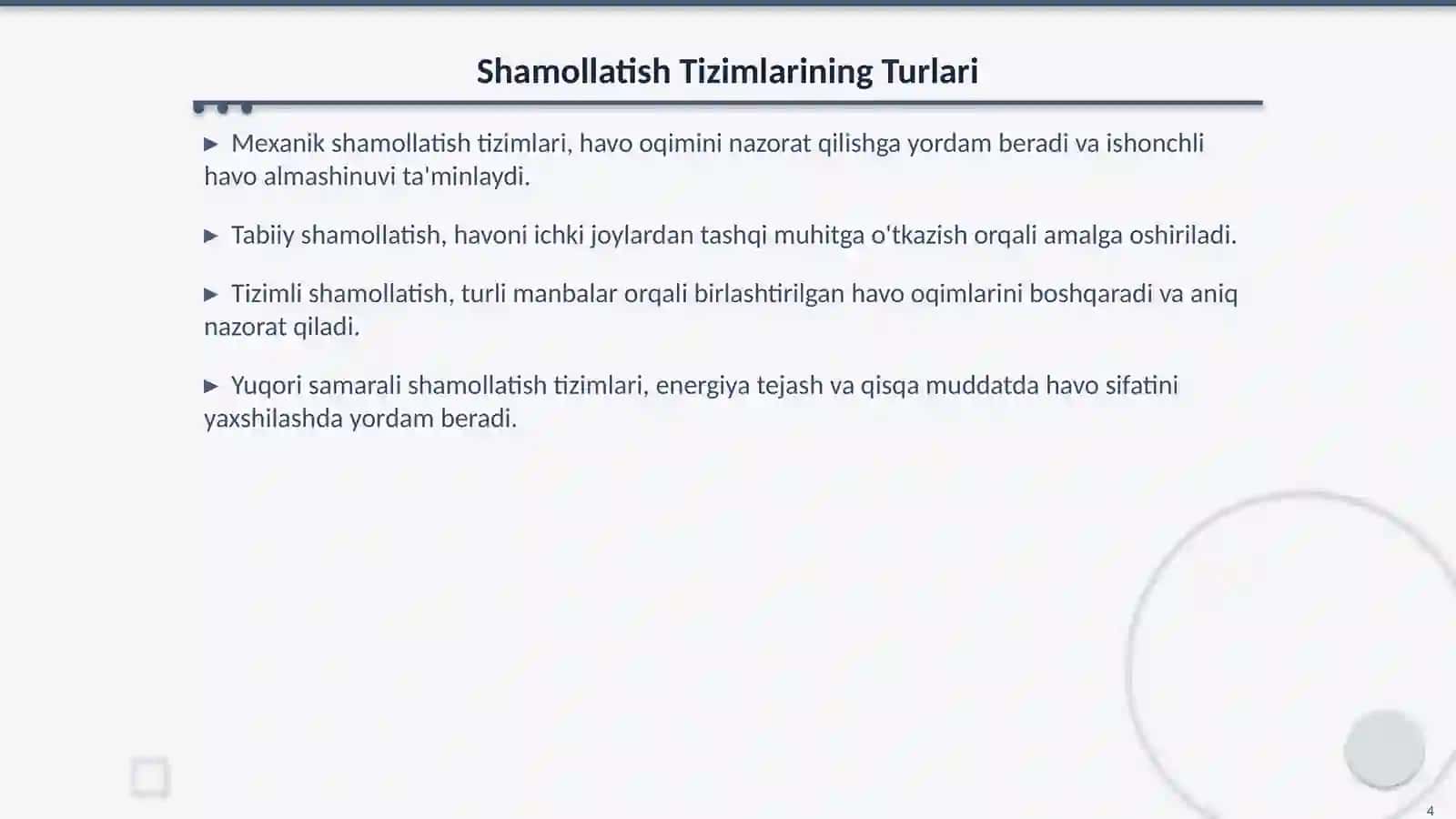 Shamollatish Tizimlarining Turlari

▶ Mexanik shamollatish tizimlari, havo oqimini nazorat qilishga yordam beradi va ishonchli havo almashinuvi ta'minlaydi.

▶ Tabiiy shamollatish, havoni ichki joylardan tashqi muhitga o'tkazish orqali amalga oshiriladi.

▶ Tizimli shamollatish, turli manbalar orqali birlashtirilgan havo oqimlarini boshqaradi va aniq nazorat qiladi.

▶ Yuqori samarali shamollatish tizimlari, energiya tejash va qisqa muddatda havo sifatini yaxshilashda yordam beradi.

4